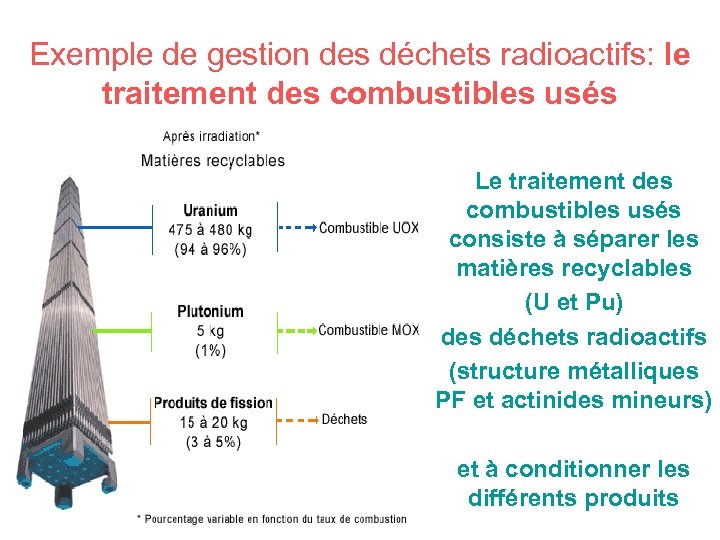 Exemple de gestion des déchets radioactifs: le traitement des combustibles usés

Après irradiation*

Matières recyclables

Uranium
475 à 480 kg
(94 à 96%)

Combustible UOX

Plutonium
5 kg
(1%)

Combustible MOX

Produits de fission
15 à 20 kg
(3 à 5%)

Déchets

* Pourcentage variable en fonction du taux de combustion

Le traitement des combustibles usés consiste à séparer les matières recyclables (U et Pu) des déchets radioactifs (structure métalliques PF et actinides mineurs)

et à conditionner les différents produits